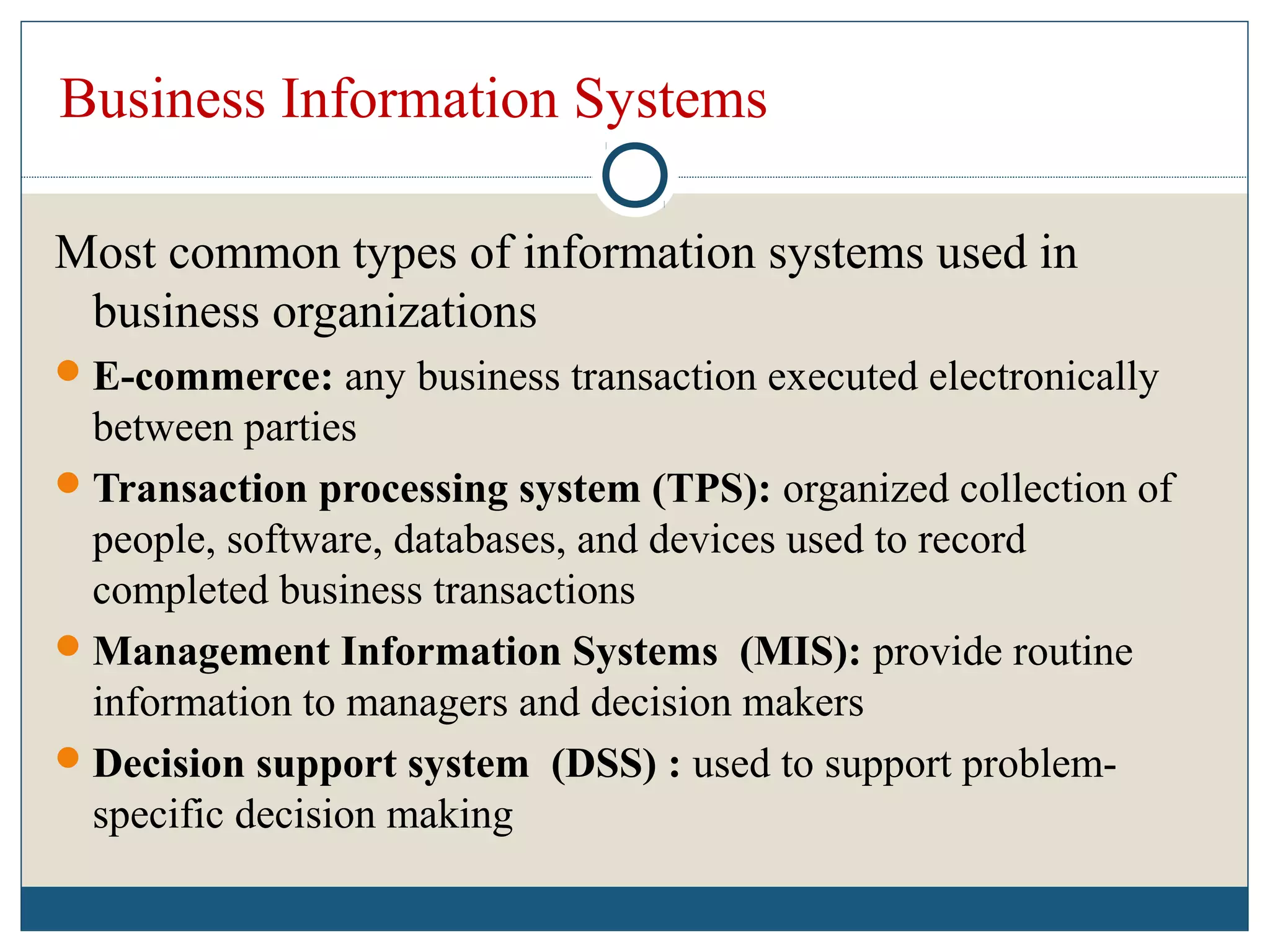 Business Information Systems

Most common types of information systems used in business organizations

E-commerce: any business transaction executed electronically between parties

Transaction processing system (TPS): organized collection of people, software, databases, and devices used to record completed business transactions

Management Information Systems (MIS): provide routine information to managers and decision makers

Decision support system (DSS) : used to support problem-specific decision making